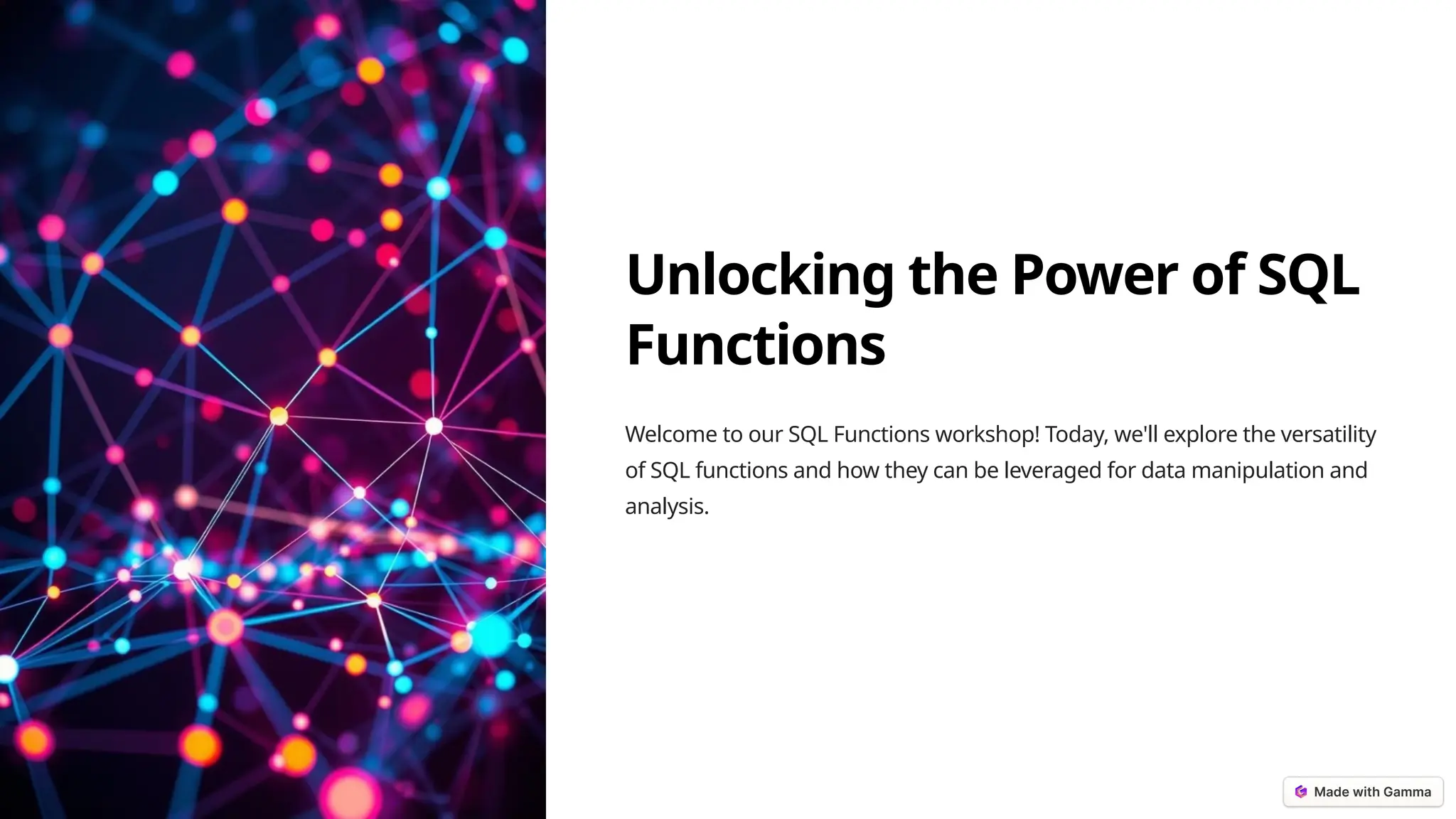 Unlocking the Power of SQL Functions

Welcome to our SQL Functions workshop! Today, we'll explore the versatility of SQL functions and how they can be leveraged for data manipulation and analysis.

Made with Gamma